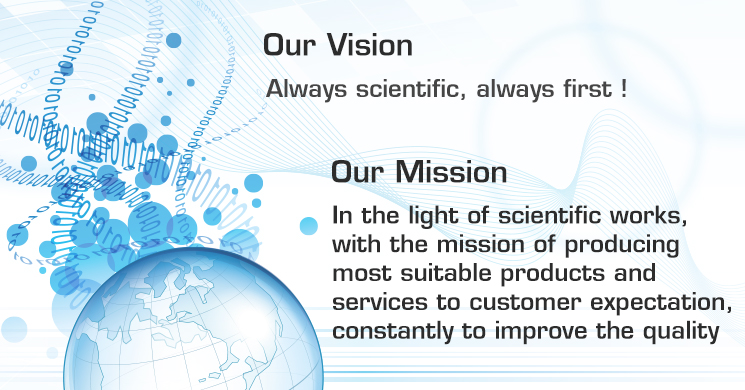 Our Vision

Always scientific, always first !

Our Mission

In the light of scientific works, with the mission of producing most suitable products and services to customer expectation, constantly to improve the quality